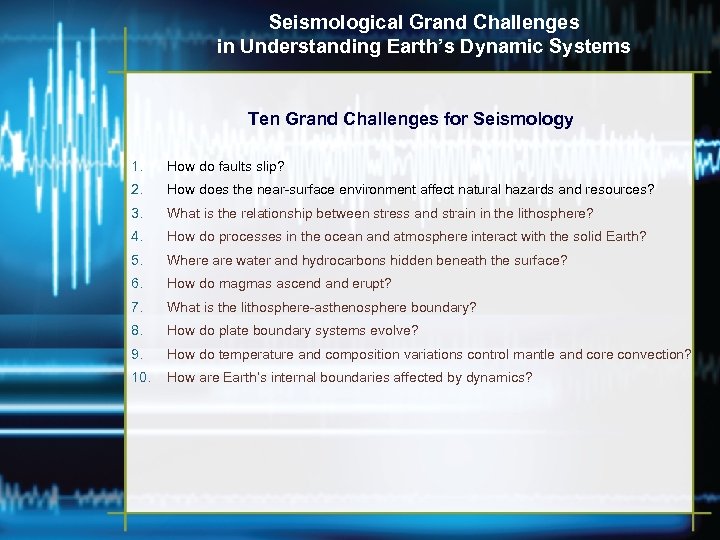 Seismological Grand Challenges in Understanding Earth's Dynamic Systems

Ten Grand Challenges for Seismology

1. How do faults slip?
2. How does the near-surface environment affect natural hazards and resources?
3. What is the relationship between stress and strain in the lithosphere?
4. How do processes in the ocean and atmosphere interact with the solid Earth?
5. Where are water and hydrocarbons hidden beneath the surface?
6. How do magmas ascend and erupt?
7. What is the lithosphere-asthenosphere boundary?
8. How do plate boundary systems evolve?
9. How do temperature and composition variations control mantle and core convection?
10. How are Earth's internal boundaries affected by dynamics?